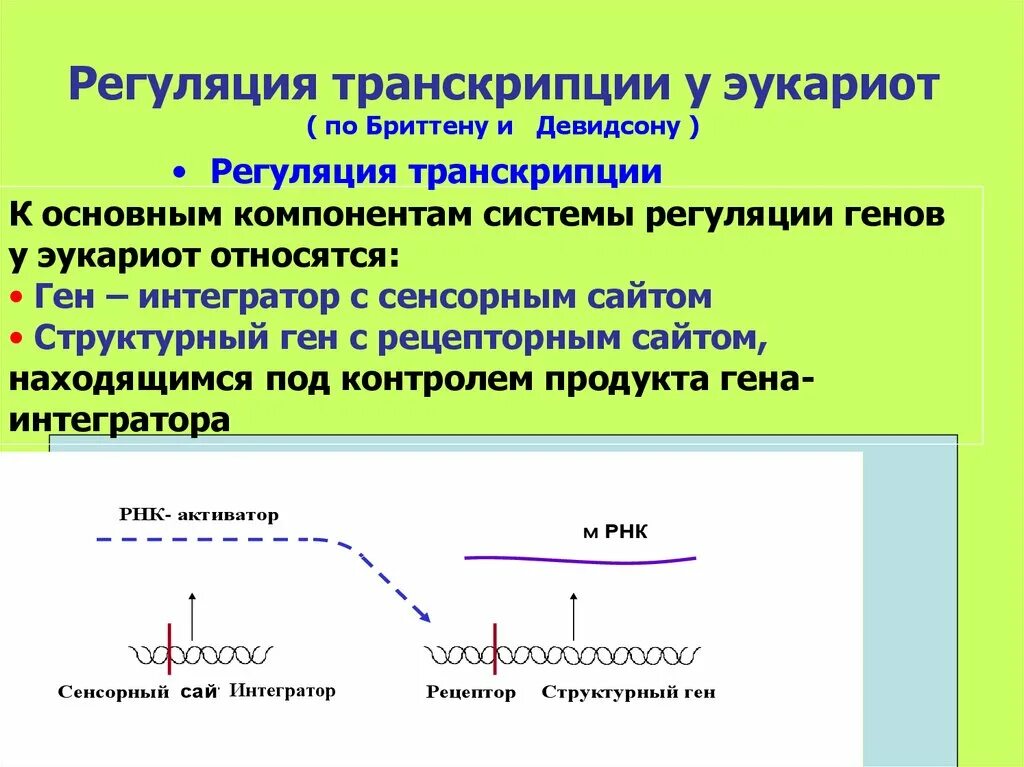 Регуляция транскрипции у эукариот
( по Бриттену и Девидсону )

• Регуляция транскрипции

К основным компонентам системы регуляции генов у эукариот относятся:
• Ген – интегратор с сенсорным сайтом
• Структурный ген с рецепторным сайтом, находящимся под контролем продукта гена-интегратора

РНК- активатор

м РНК

Сенсорный сай Интегратор

Рецептор Структурный ген